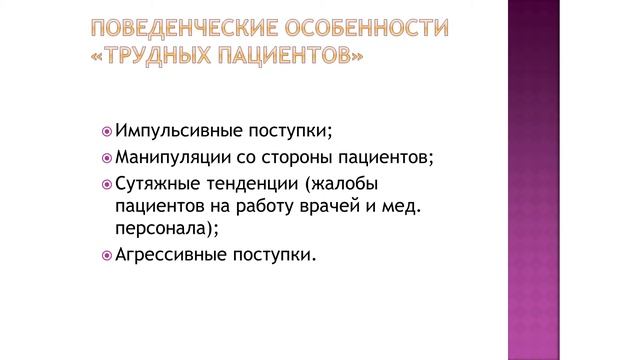 ПОВЕДЕНЧЕСКИЕ ОСОБЕННОСТИ «ТРУДНЫХ ПАЦИЕНТОВ»

Импульсивные поступки;

Манипуляции со стороны пациентов;

Сутяжные тенденции (жалобы пациентов на работу врачей и мед. персонала);

Агрессивные поступки.